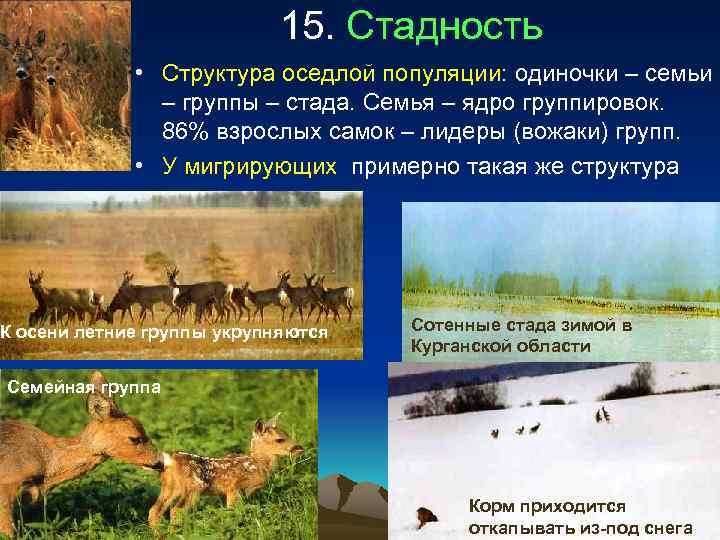 15. Стадность

• Структура оседлой популяции: одиночки – семьи – группы – стада. Семья – ядро группировок. 86% взрослых самок – лидеры (вожаки) групп.
• У мигрирующих примерно такая же структура

К осени летние группы укрупняются

Сотенные стада зимой в Курганской области

Семейная группа

Корм приходится откапывать из-под снега